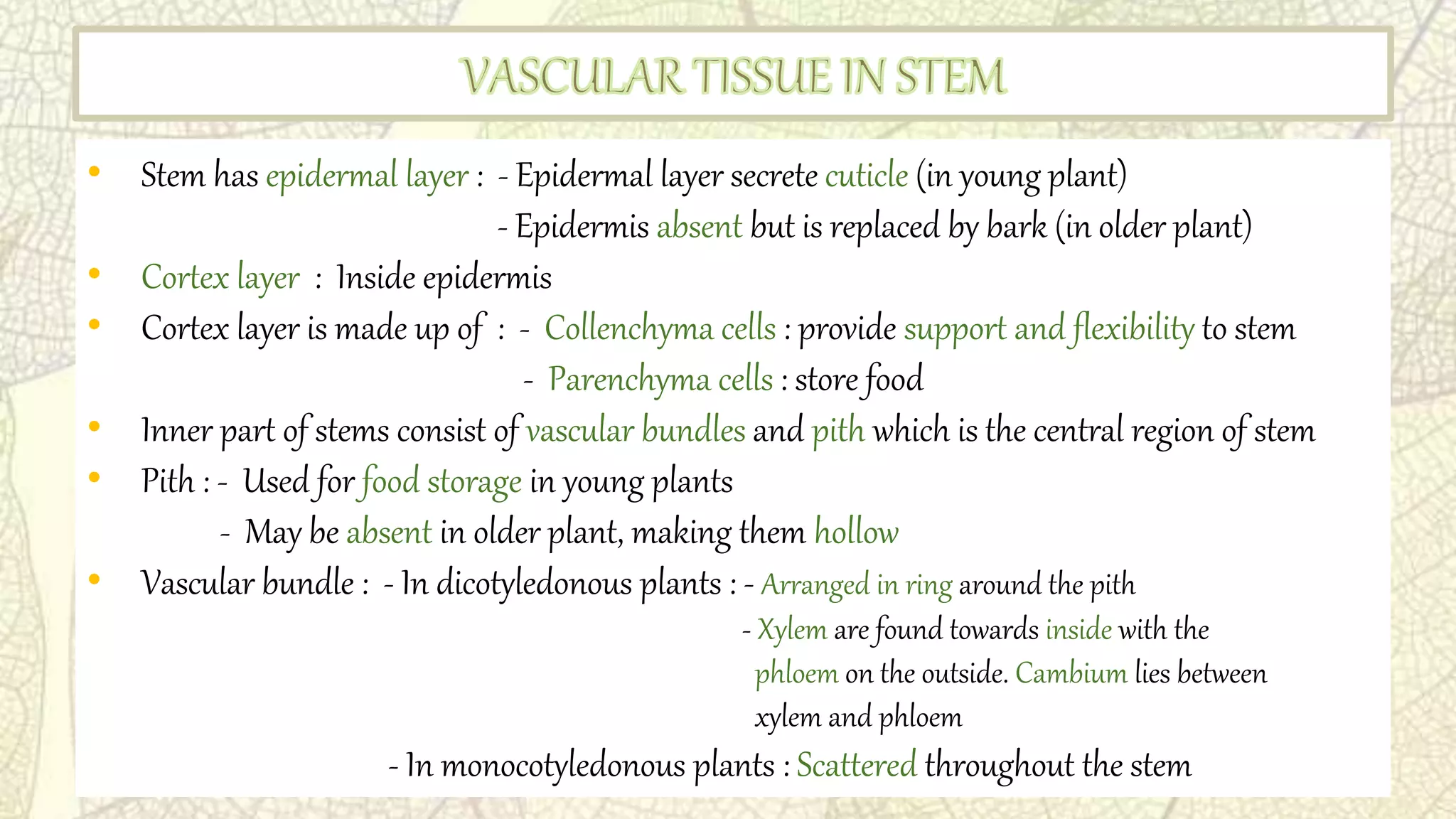 VASCULAR TISSUE IN STEM

• Stem has epidermal layer : - Epidermal layer secrete cuticle (in young plant)
- Epidermis absent but is replaced by bark (in older plant)
• Cortex layer : Inside epidermis
• Cortex layer is made up of : - Collenchyma cells : provide support and flexibility to stem
- Parenchyma cells : store food
• Inner part of stems consist of vascular bundles and pith which is the central region of stem
• Pith : - Used for food storage in young plants
- May be absent in older plant, making them hollow
• Vascular bundle : - In dicotyledonous plants : - Arranged in ring around the pith
- Xylem are found towards inside with the phloem on the outside. Cambium lies between xylem and phloem
- In monocotyledonous plants : Scattered throughout the stem